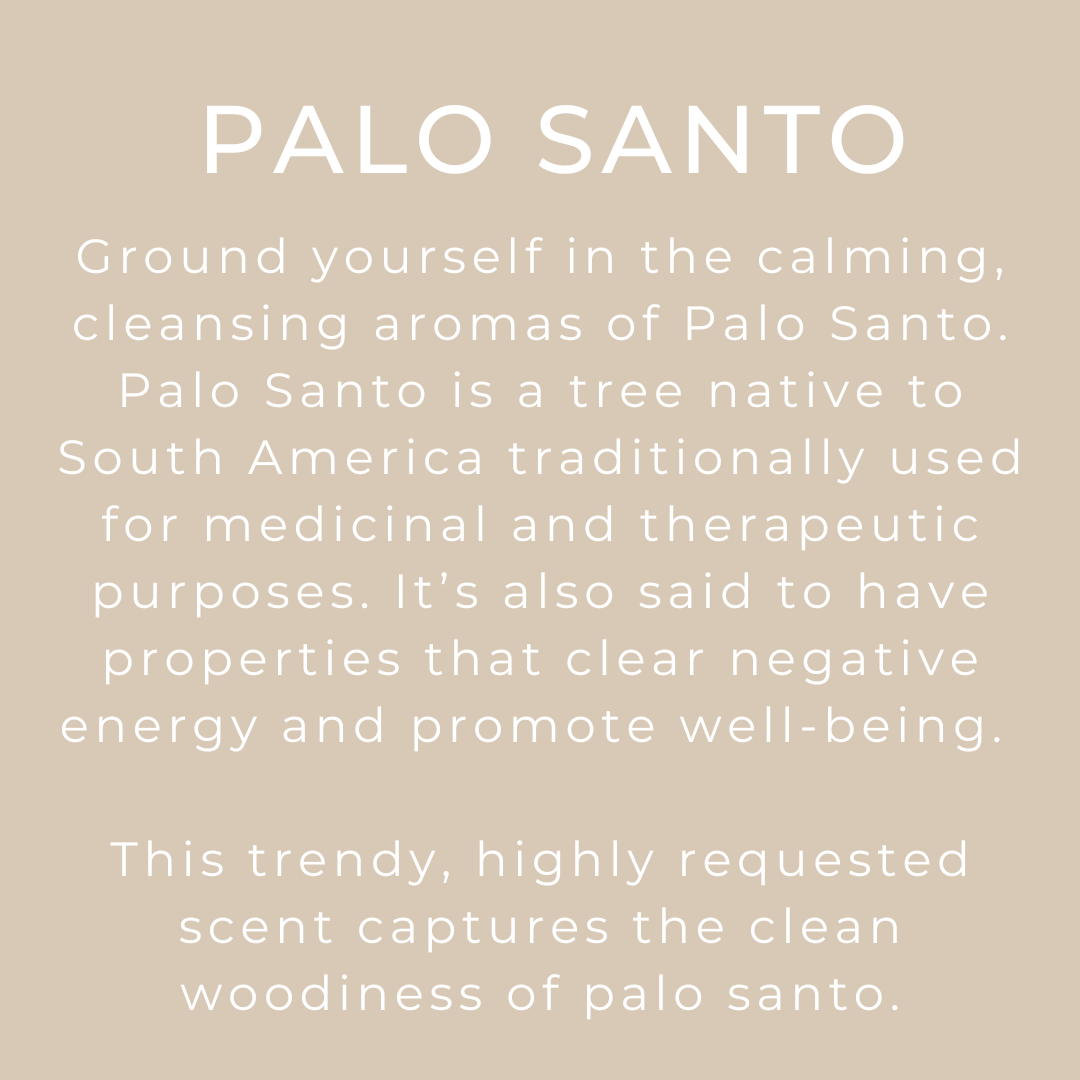 PALO SANTO

Ground yourself in the calming, cleansing aromas of Palo Santo. Palo Santo is a tree native to South America traditionally used for medicinal and therapeutic purposes. It’s also said to have properties that clear negative energy and promote well-being.

This trendy, highly requested scent captures the clean woodiness of palo santo.